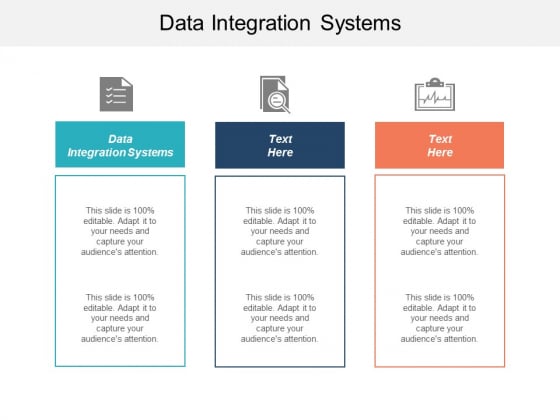 Data Integration Systems

Data Integration Systems

This slide is 100% editable. Adapt it to your needs and capture your audience's attention.

This slide is 100% editable. Adapt it to your needs and capture your audience's attention.

Text Here

This slide is 100% editable. Adapt it to your needs and capture your audience's attention.

This slide is 100% editable. Adapt it to your needs and capture your audience's attention.

Text Here

This slide is 100% editable. Adapt it to your needs and capture your audience's attention.

This slide is 100% editable. Adapt it to your needs and capture your audience's attention.